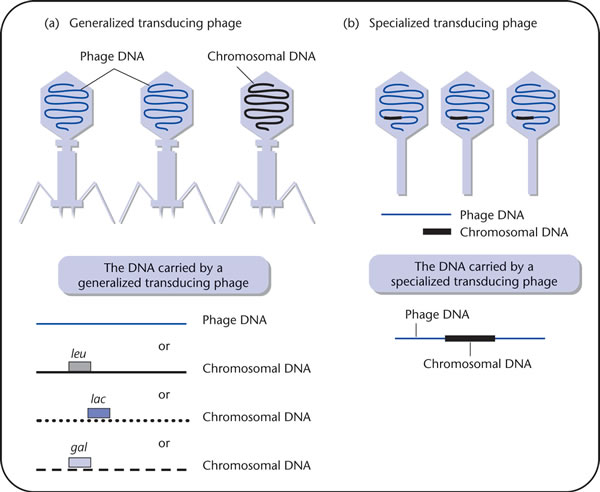 (a) Generalized transducing phage

Phage DNA

Chromosomal DNA

The DNA carried by a generalized transducing phage

Phage DNA

or

leu

Chromosomal DNA

or

lac

Chromosomal DNA

or

gal

Chromosomal DNA

(b) Specialized transducing phage

Phage DNA

Chromosomal DNA

The DNA carried by a specialized transducing phage

Phage DNA

Chromosomal DNA